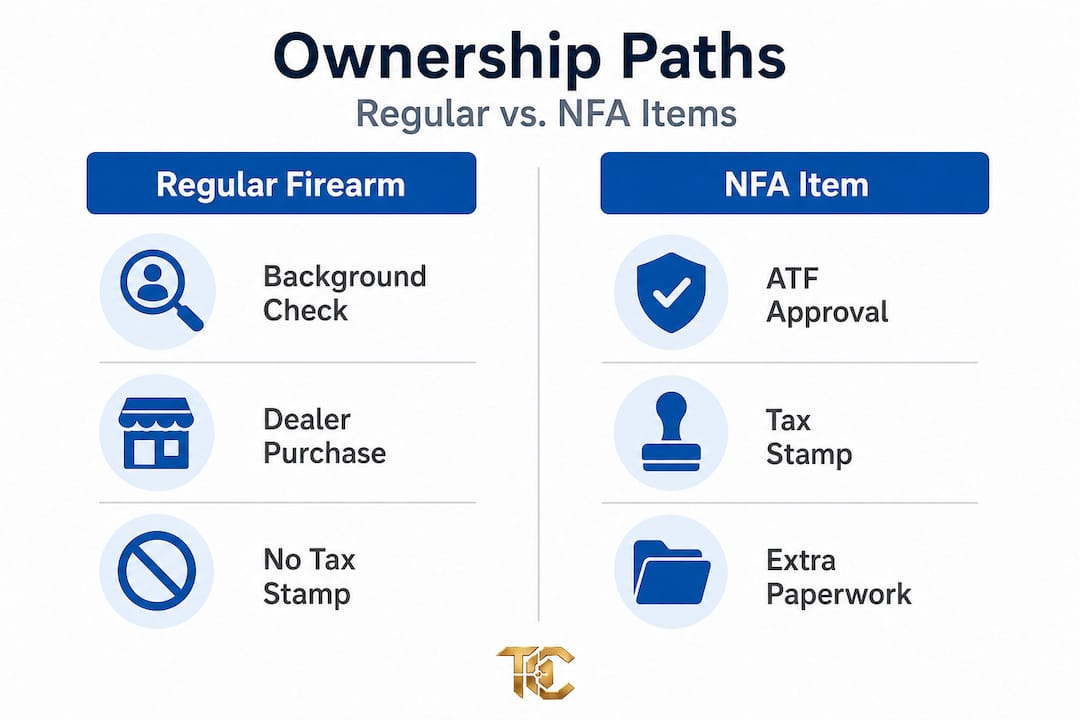 Ownership Paths
Regular vs. NFA Items

Regular Firearm

Background Check

Dealer Purchase

No Tax Stamp

NFA Item

ATF Approval

Tax Stamp

Extra Paperwork

TC